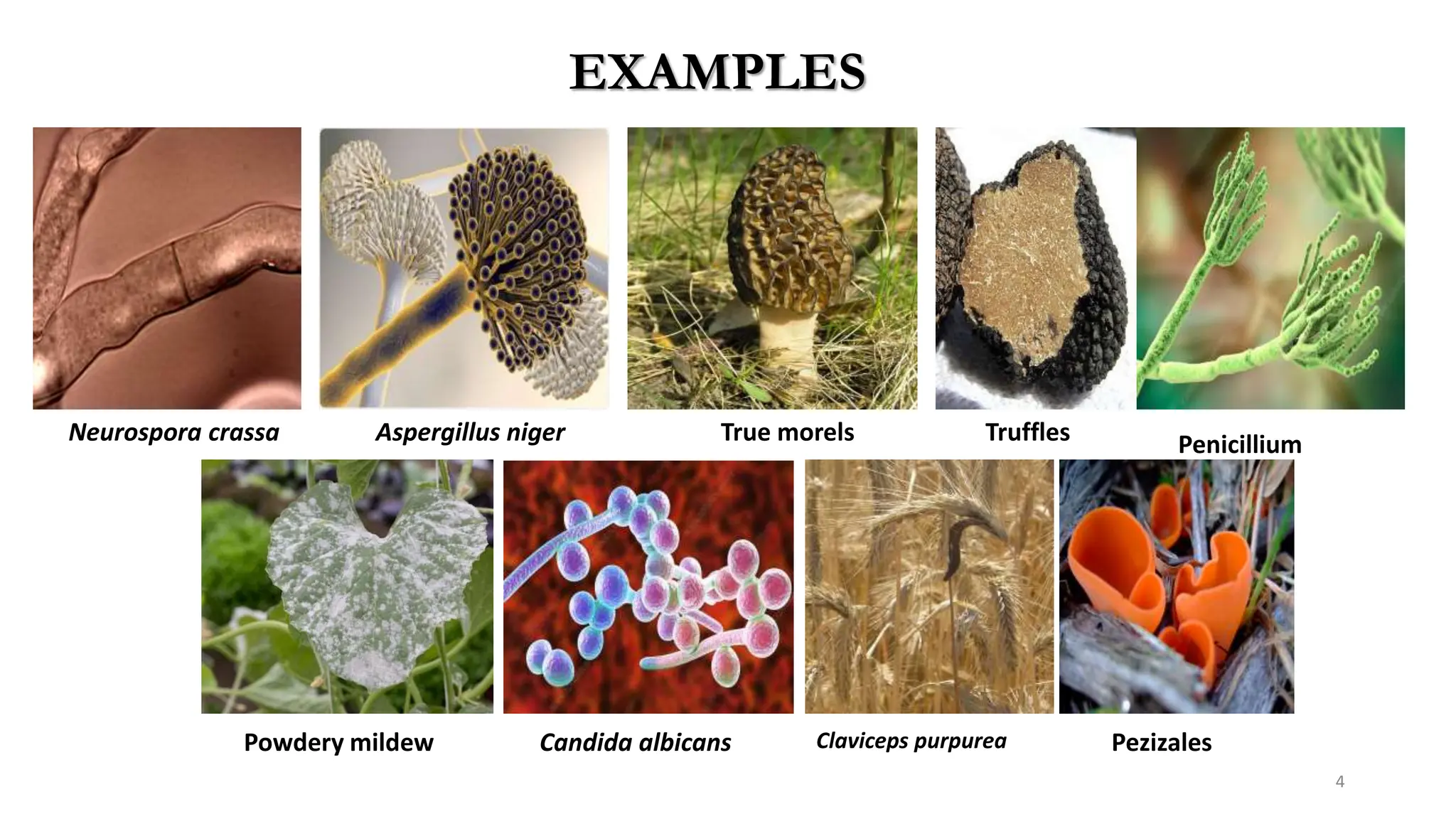 EXAMPLES

Neurospora crassa

Aspergillus niger

True morels

Truffles

Penicillium

Powdery mildew

Candida albicans

Claviceps purpurea

Pezizales

4